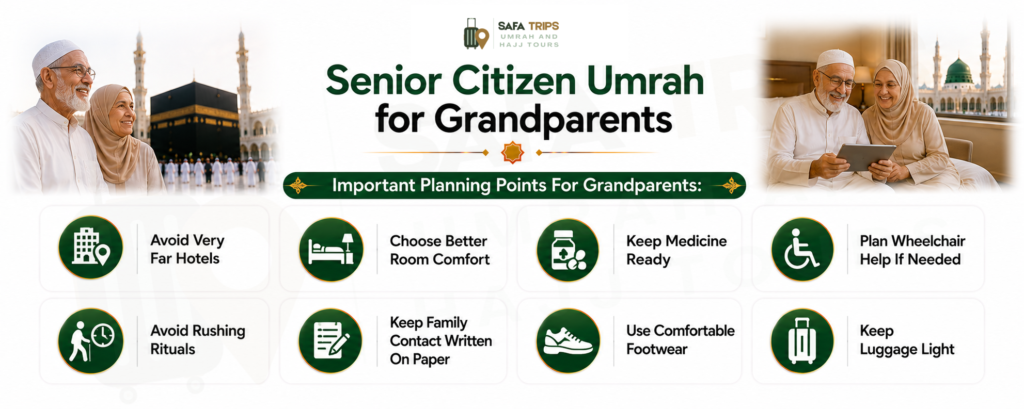 SAFA TRIPS
UMRAH AND HAJJ TOURS

Senior Citizen Umrah for Grandparents

Important Planning Points For Grandparents:

Avoid Very Far Hotels

Choose Better Room Comfort

Keep Medicine Ready

Plan Wheelchair Help If Needed

Avoid Rushing Rituals

Keep Family Contact Written On Paper

Use Comfortable Footwear

Keep Luggage Light